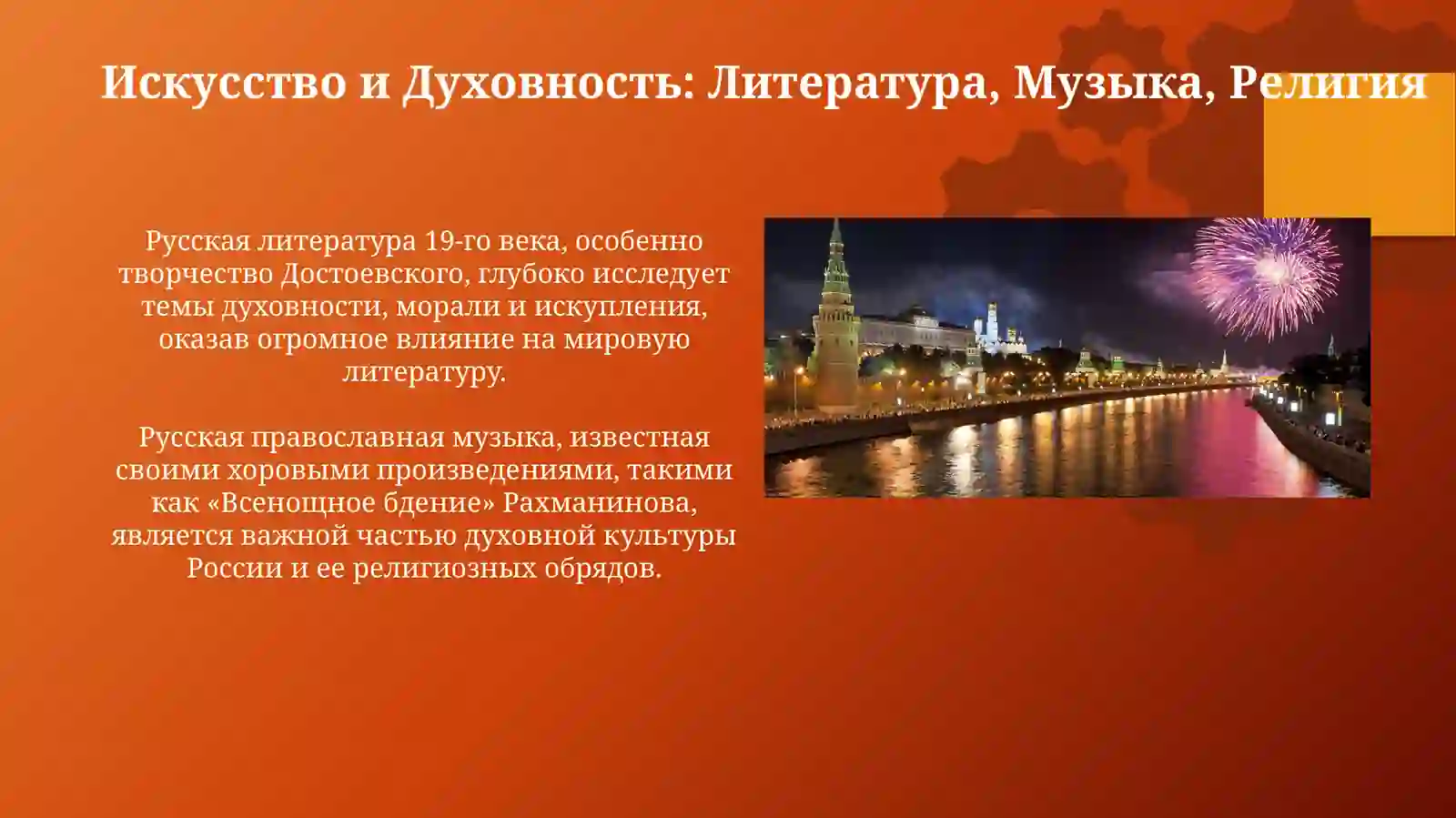 Искусство и Духовность: Литература, Музыка, Религия

Русская литература 19-го века, особенно творчество Достоевского, глубоко исследует темы духовности, морали и искупления, оказав огромное влияние на мировую литературу.

Русская православная музыка, известная своими хоровыми произведениями, такими как «Всенощное бдение» Рахманинова, является важной частью духовной культуры России и ее религиозных обрядов.